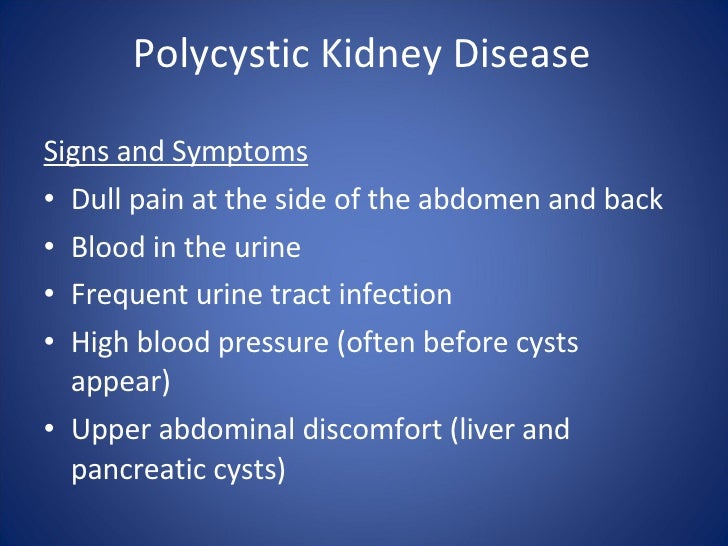 Polycystic Kidney Disease

Signs and Symptoms

• Dull pain at the side of the abdomen and back
• Blood in the urine
• Frequent urine tract infection
• High blood pressure (often before cysts appear)
• Upper abdominal discomfort (liver and pancreatic cysts)